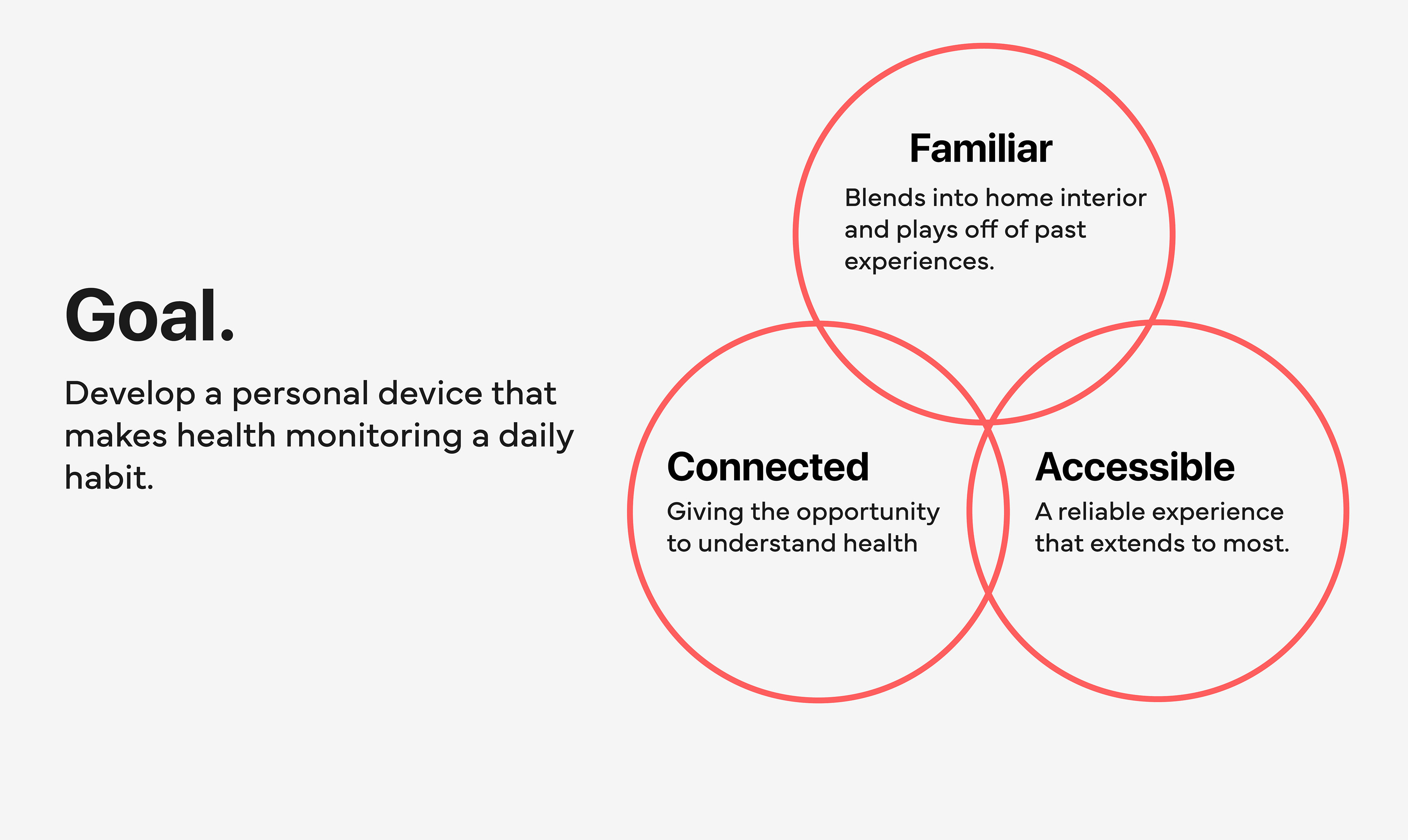 Goal.

Develop a personal device that makes health monitoring a daily habit.

Familiar

Blends into home interior and plays off of past experiences.

Connected

Giving the opportunity to understand health

Accessible

A reliable experience that extends to most.